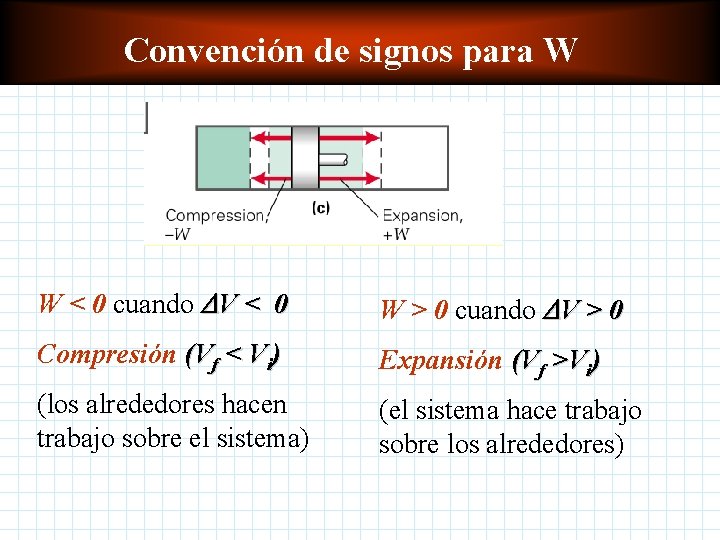 Convención de signos para W

Compression, $-W$

(c)

Expansion, $+W$

$W < 0$ cuando $\Delta V < 0$

Compresión $(V_f < V_i)$

(los alrededores hacen trabajo sobre el sistema)

$W > 0$ cuando $\Delta V > 0$

Expansión $(V_f > V_i)$

(el sistema hace trabajo sobre los alrededores)